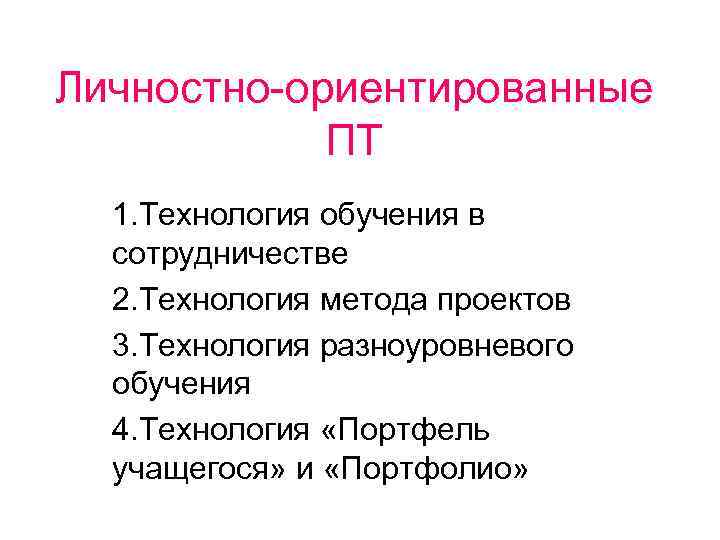 Личностно-ориентированные ПТ

1.Технология обучения в сотрудничестве

2.Технология метода проектов

3.Технология разноуровневого обучения

4.Технология «Портфель учащегося» и «Портфолио»